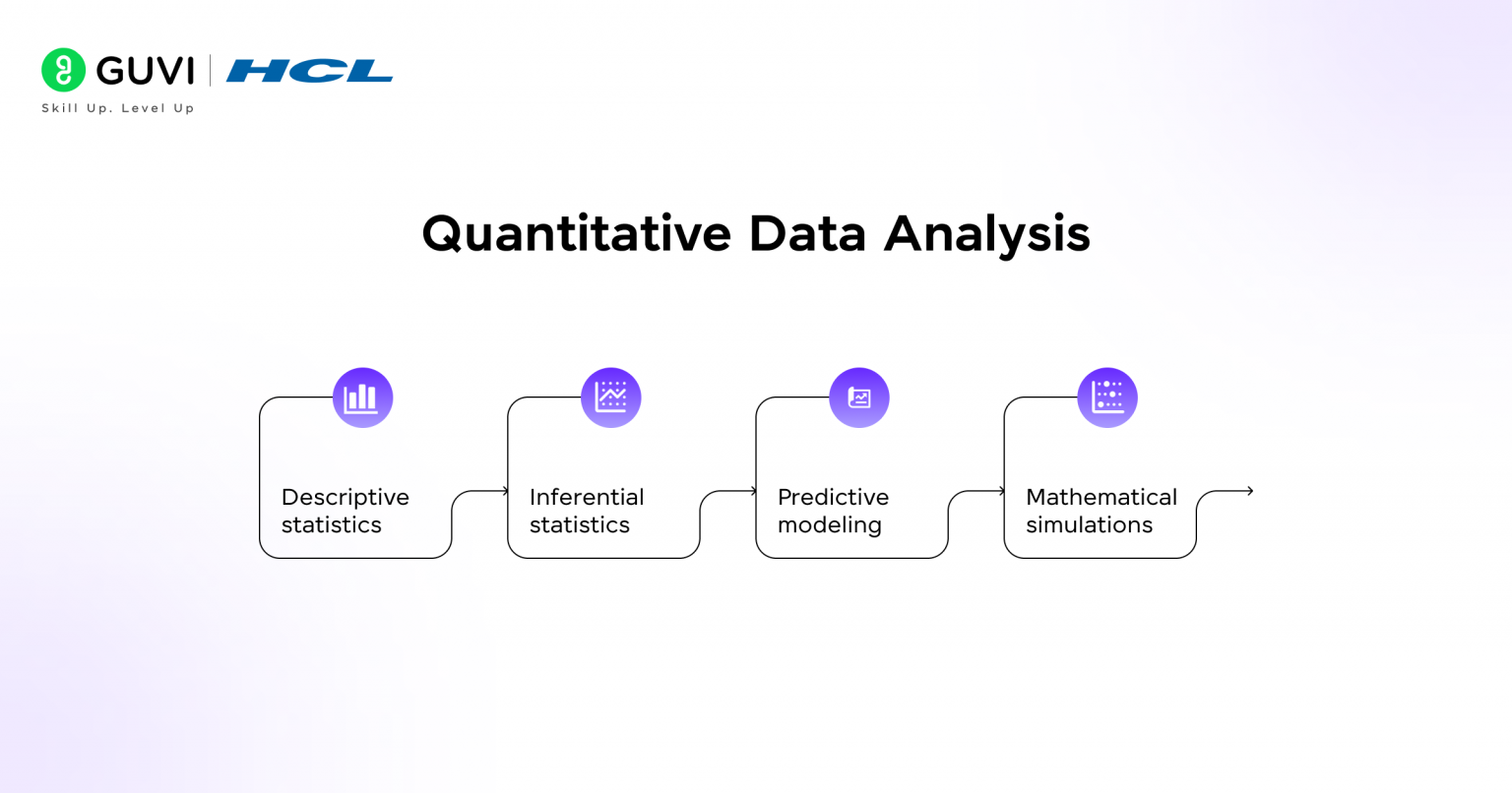 GUVI | HCL
Skill Up. Level Up

Quantitative Data Analysis

Descriptive statistics

Inferential statistics

Predictive modeling

Mathematical simulations